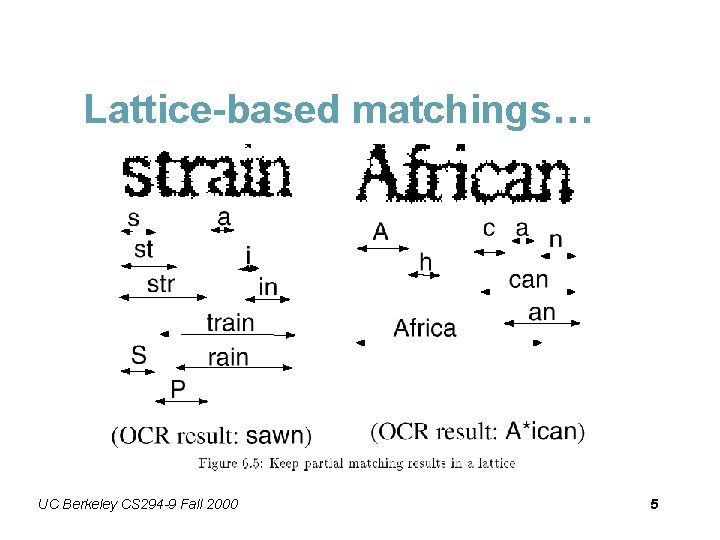 Lattice-based matchings…

strain

s
a
st
i
str
in
train
S
rain
P

(OCR result: sawn)

African

A
c
a
n
h
can
an
Africa

(OCR result: A*ican)

Figure 6.5: Keep partial matching results in a lattice

UC Berkeley CS294-9 Fall 2000

5